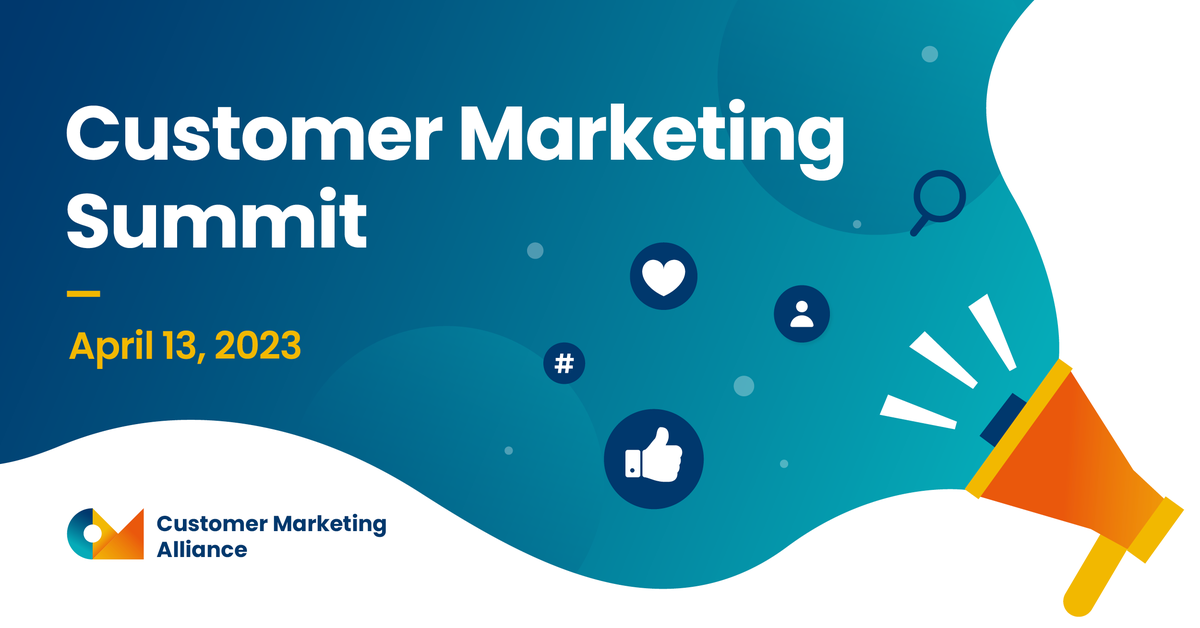 Customer Marketing Summit

April 13, 2023

#

Customer Marketing Alliance